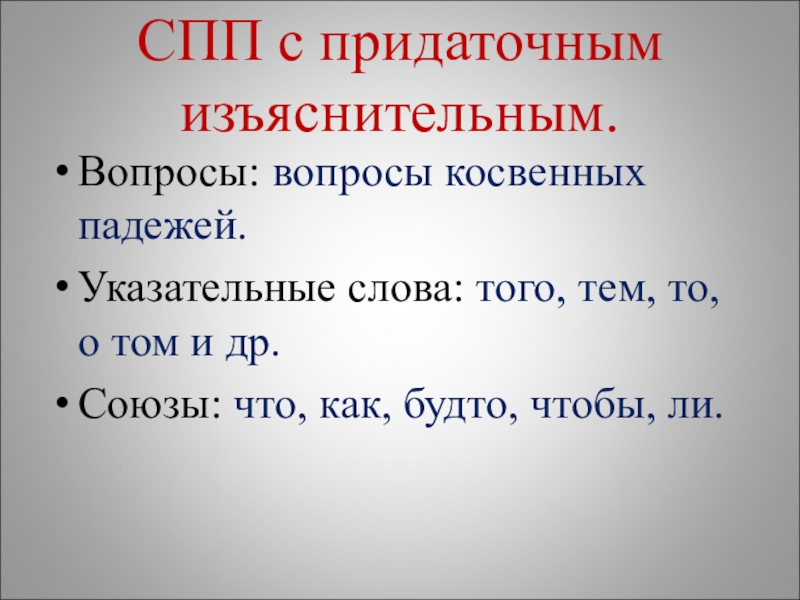 СПП с придаточным изъяснительным.

• Вопросы: вопросы косвенных падежей.

• Указательные слова: того, тем, то, о том и др.

• Союзы: что, как, будто, чтобы, ли.